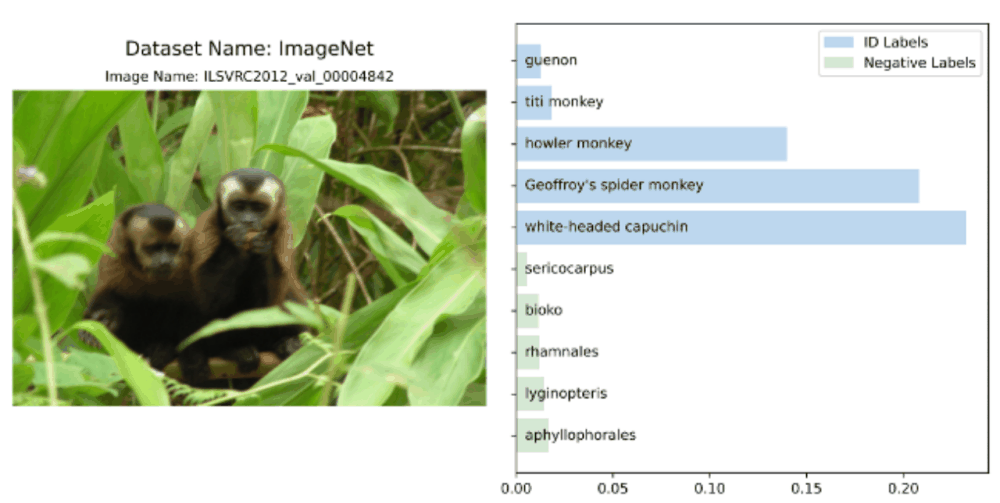 Dataset Name: ImageNet
Image Name: ILSVRC2012_val_00004842

ID Labels
Negative Labels

guenon
titi monkey
howler monkey
Geoffroy's spider monkey
white-headed capuchin
sericocarpus
bioko
rhamnales
lyginopteris
aphyllophorales

0.00 0.05 0.10 0.15 0.20